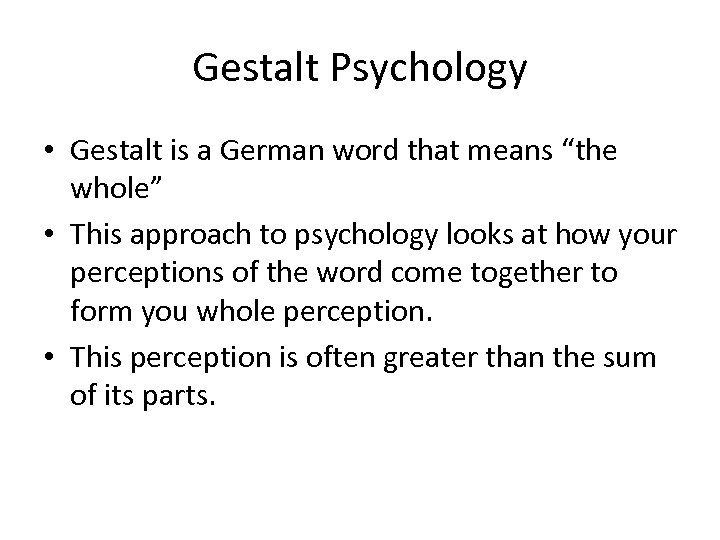 Gestalt Psychology

• Gestalt is a German word that means “the whole”

• This approach to psychology looks at how your perceptions of the word come together to form you whole perception.

• This perception is often greater than the sum of its parts.